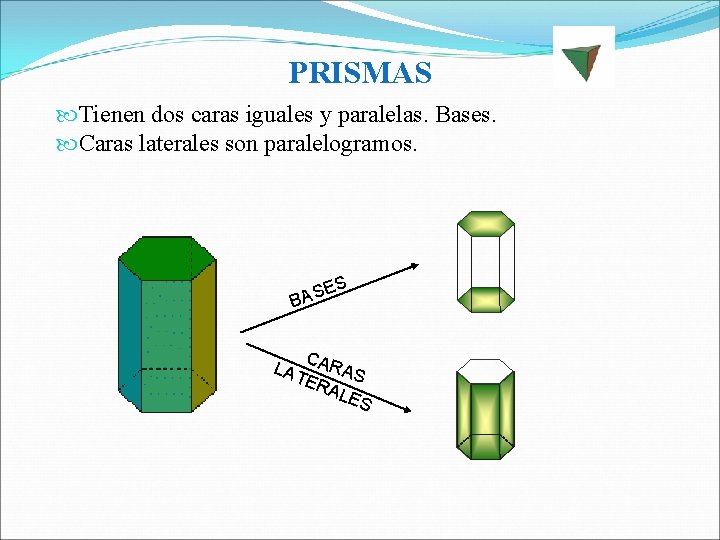 PRISMAS

Tienen dos caras iguales y paralelas. Bases.
Caras laterales son paralelogramos.

BASES

CARAS LATERALES